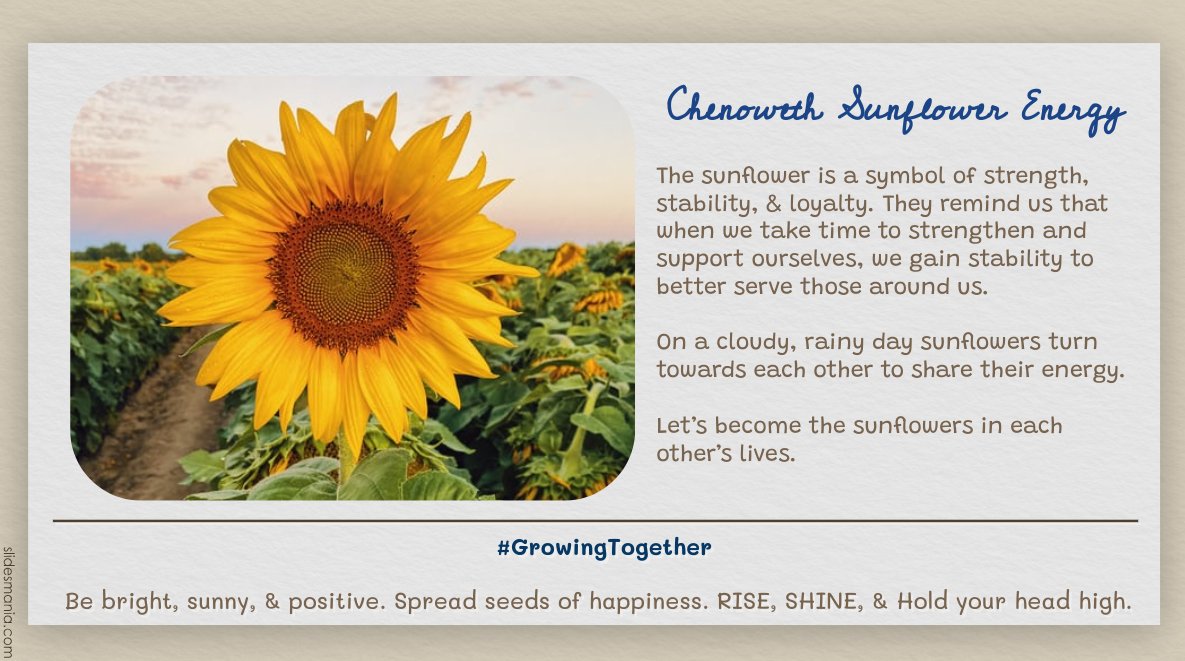 Chenoweth Sunflower Energy

The sunflower is a symbol of strength, stability, & loyalty. They remind us that when we take time to strengthen and support ourselves, we gain stability to better serve those around us.

On a cloudy, rainy day sunflowers turn towards each other to share their energy.

Let's become the sunflowers in each other's lives.

#GrowingTogether

Be bright, sunny, & positive. Spread seeds of happiness. RISE, SHINE, & Hold your head high.

slidesmania.com